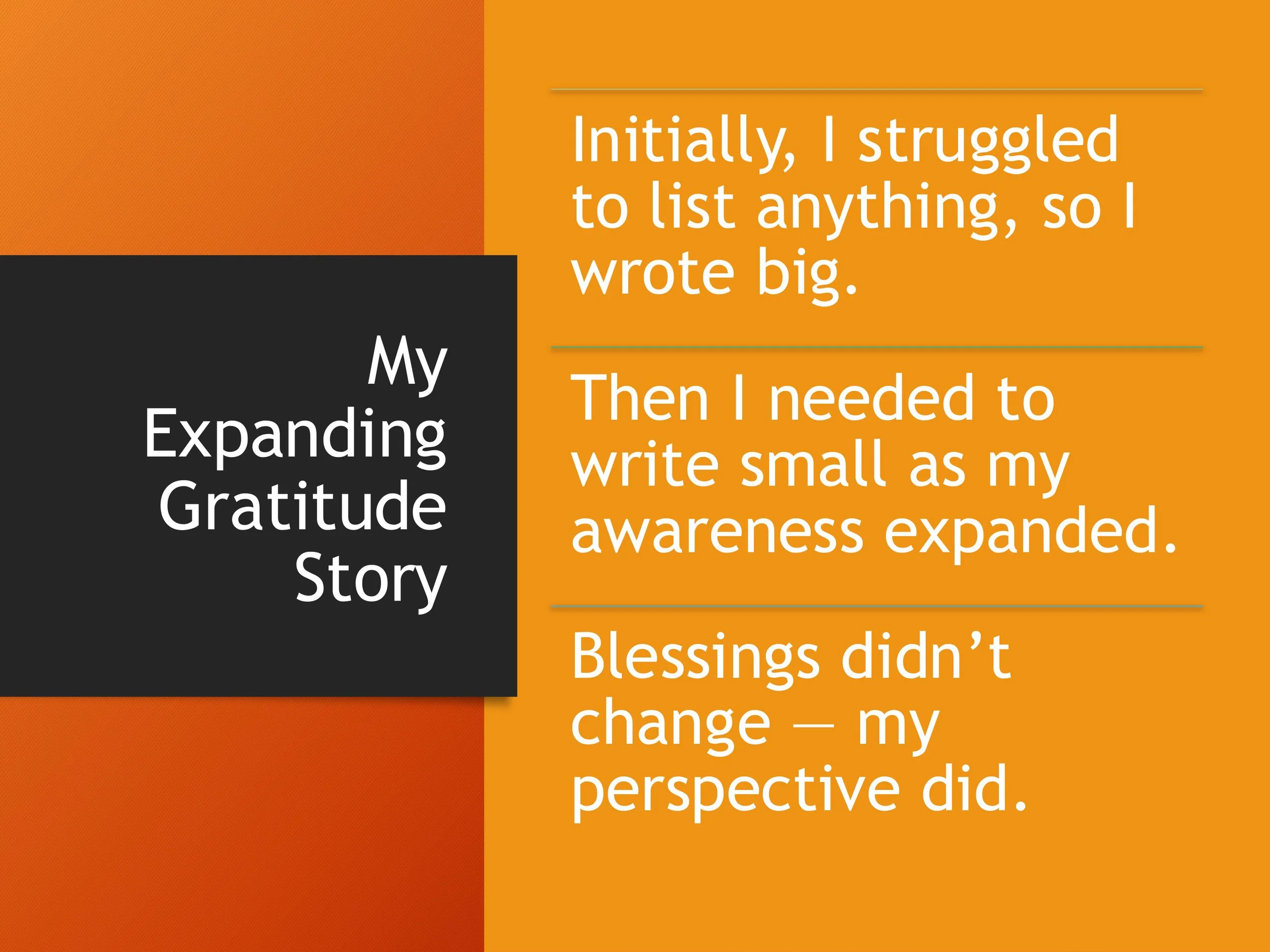 My Expanding Gratitude Story

Initially, I struggled to list anything, so I wrote big.

Then I needed to write small as my awareness expanded.

Blessings didn't change — my perspective did.